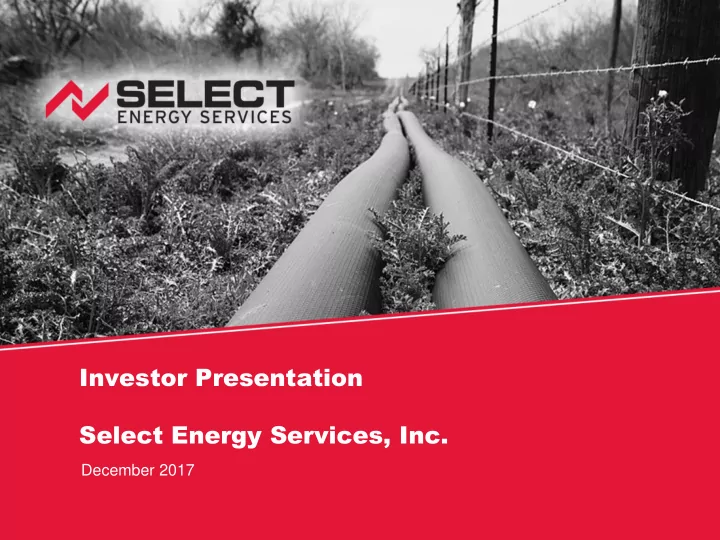 SELECT
ENERGY SERVICES

Investor Presentation

Select Energy Services, Inc.

December 2017